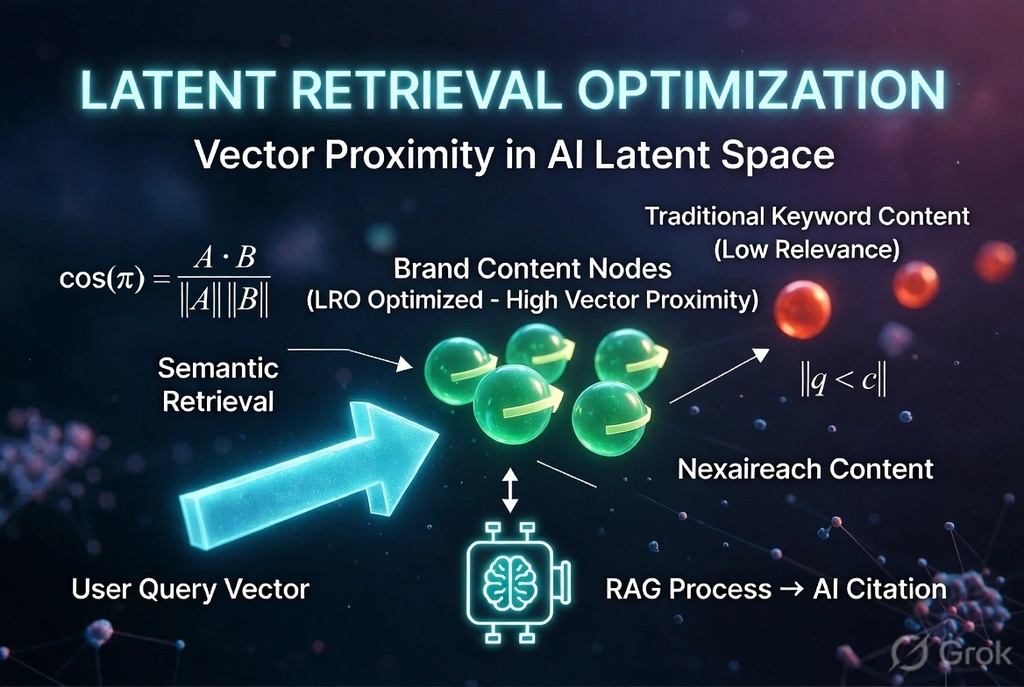 LATENT RETRIEVAL OPTIMIZATION

Vector Proximity in AI Latent Space

Traditional Keyword Content (Low Relevance)

$\cos(\pi) = \frac{A \cdot B}{\|A\| \|B\|}$

Brand Content Nodes (LRO Optimized - High Vector Proximity)

Semantic Retrieval

$\|q < c\|$

Nexaireach Content

User Query Vector

RAG Process → AI Citation

Grok